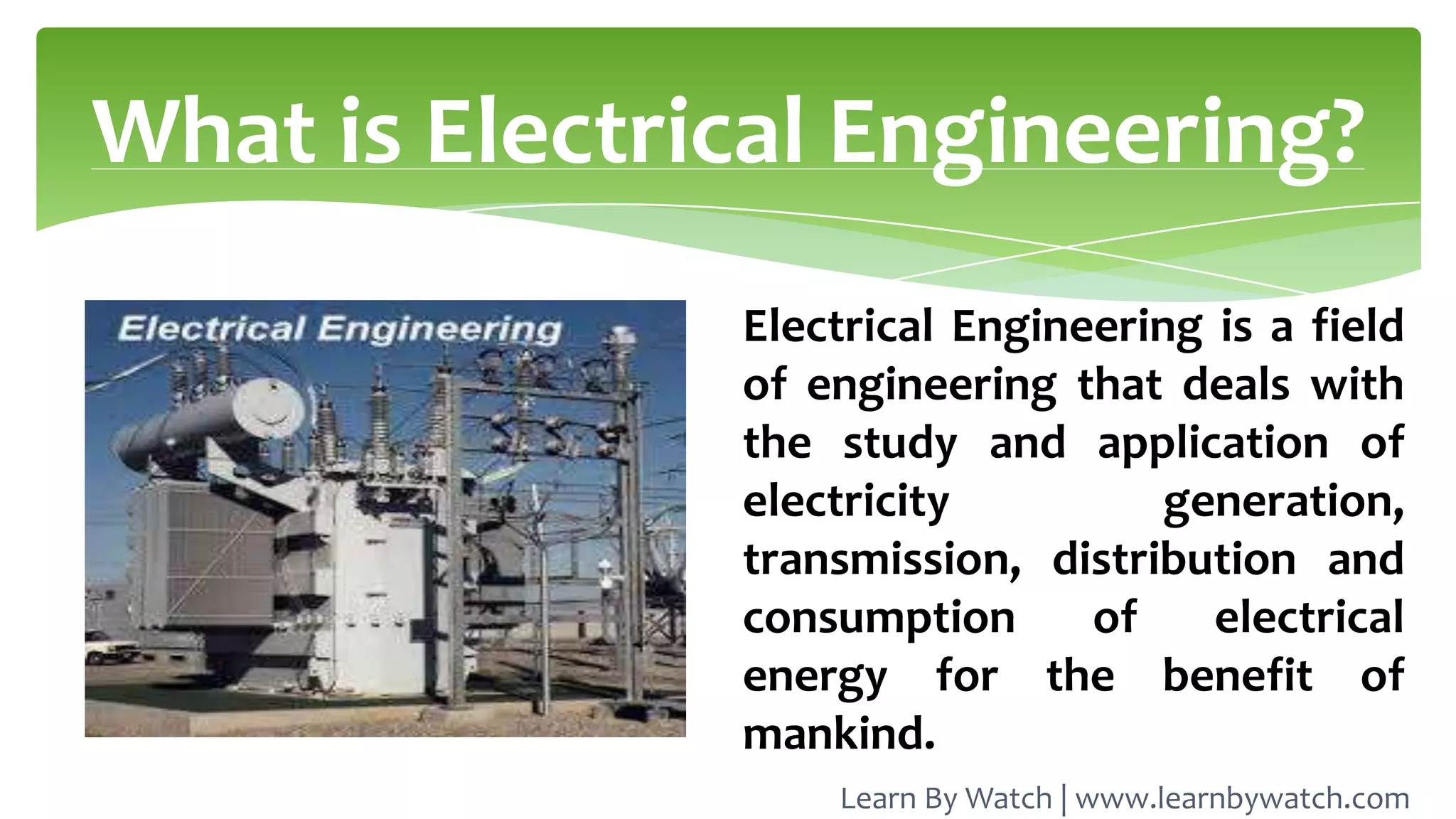 What is Electrical Engineering?

Electrical Engineering

Electrical Engineering is a field of engineering that deals with the study and application of electricity generation, transmission, distribution and consumption of electrical energy for the benefit of mankind.

Learn By Watch | www.learnbywatch.com